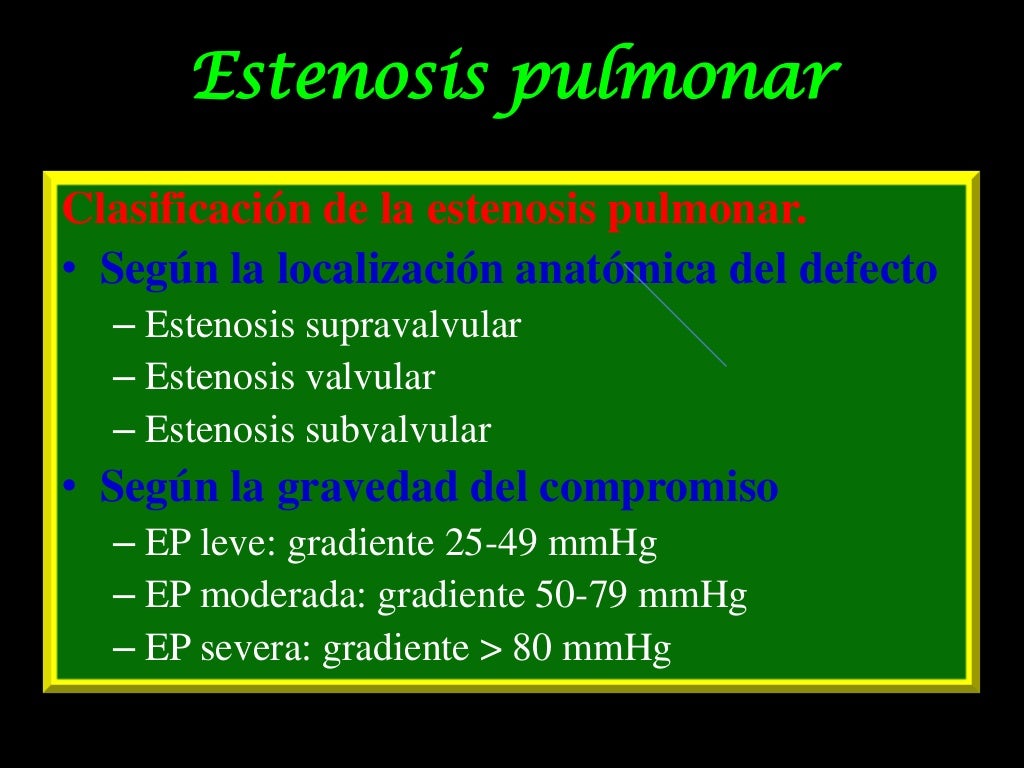 Estenosis pulmonar

Clasificación de la estenosis pulmonar.

• Según la localización anatómica del defecto
  – Estenosis supravalvular
  – Estenosis valvular
  – Estenosis subvalvular
• Según la gravedad del compromiso
  – EP leve: gradiente 25-49 mmHg
  – EP moderada: gradiente 50-79 mmHg
  – EP severa: gradiente > 80 mmHg